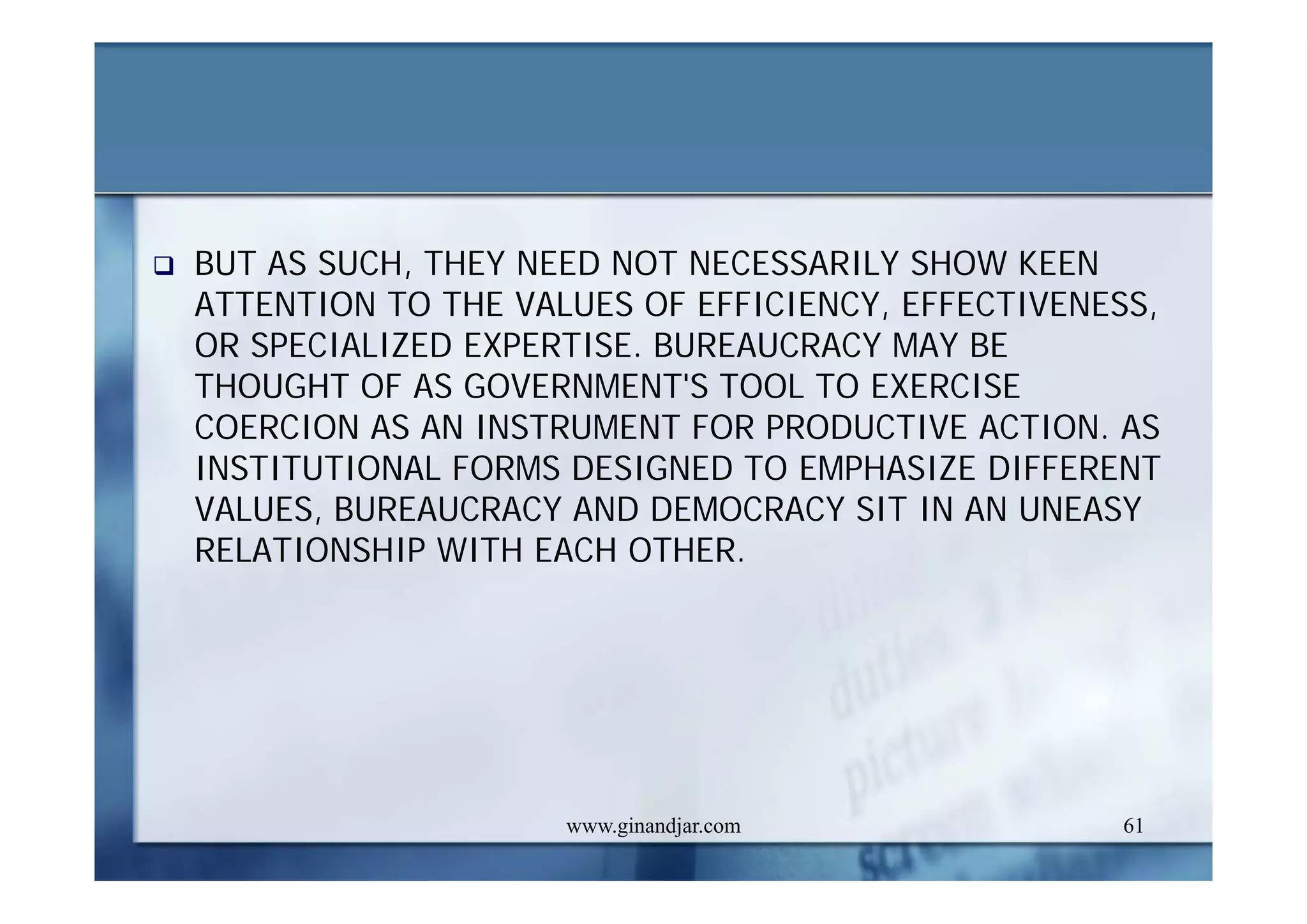 BUT AS SUCH, THEY NEED NOT NECESSARILY SHOW KEEN ATTENTION TO THE VALUES OF EFFICIENCY, EFFECTIVENESS, OR SPECIALIZED EXPERTISE. BUREAUCRACY MAY BE THOUGHT OF AS GOVERNMENT'S TOOL TO EXERCISE COERCION AS AN INSTRUMENT FOR PRODUCTIVE ACTION. AS INSTITUTIONAL FORMS DESIGNED TO EMPHASIZE DIFFERENT VALUES, BUREAUCRACY AND DEMOCRACY SIT IN AN UNEASY RELATIONSHIP WITH EACH OTHER.

www.ginandjar.com

61